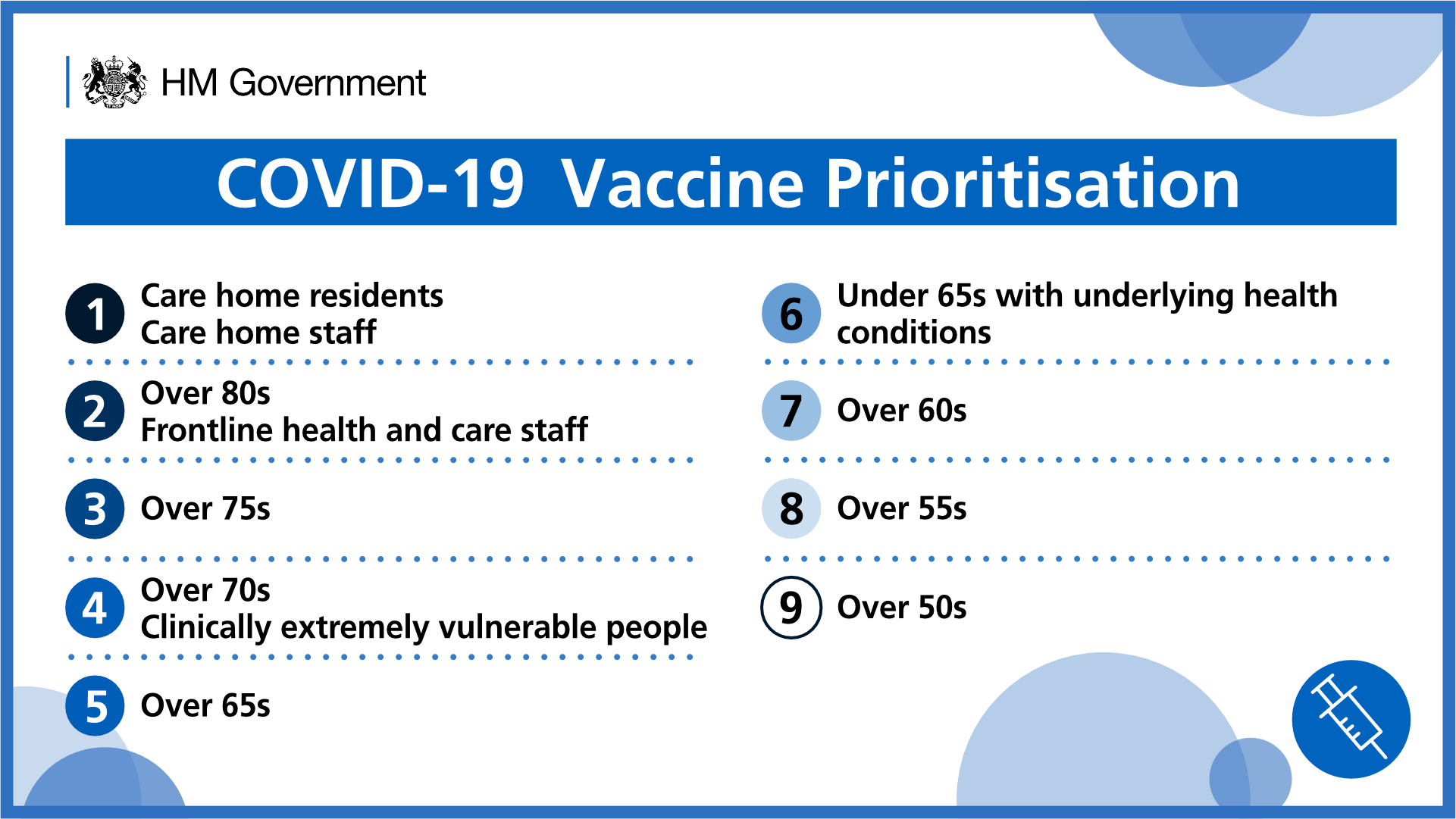 HM Government

COVID-19 Vaccine Prioritisation

1 Care home residents
Care home staff

2 Over 80s
Frontline health and care staff

3 Over 75s

4 Over 70s
Clinically extremely vulnerable people

5 Over 65s

6 Under 65s with underlying health conditions

7 Over 60s

8 Over 55s

9 Over 50s